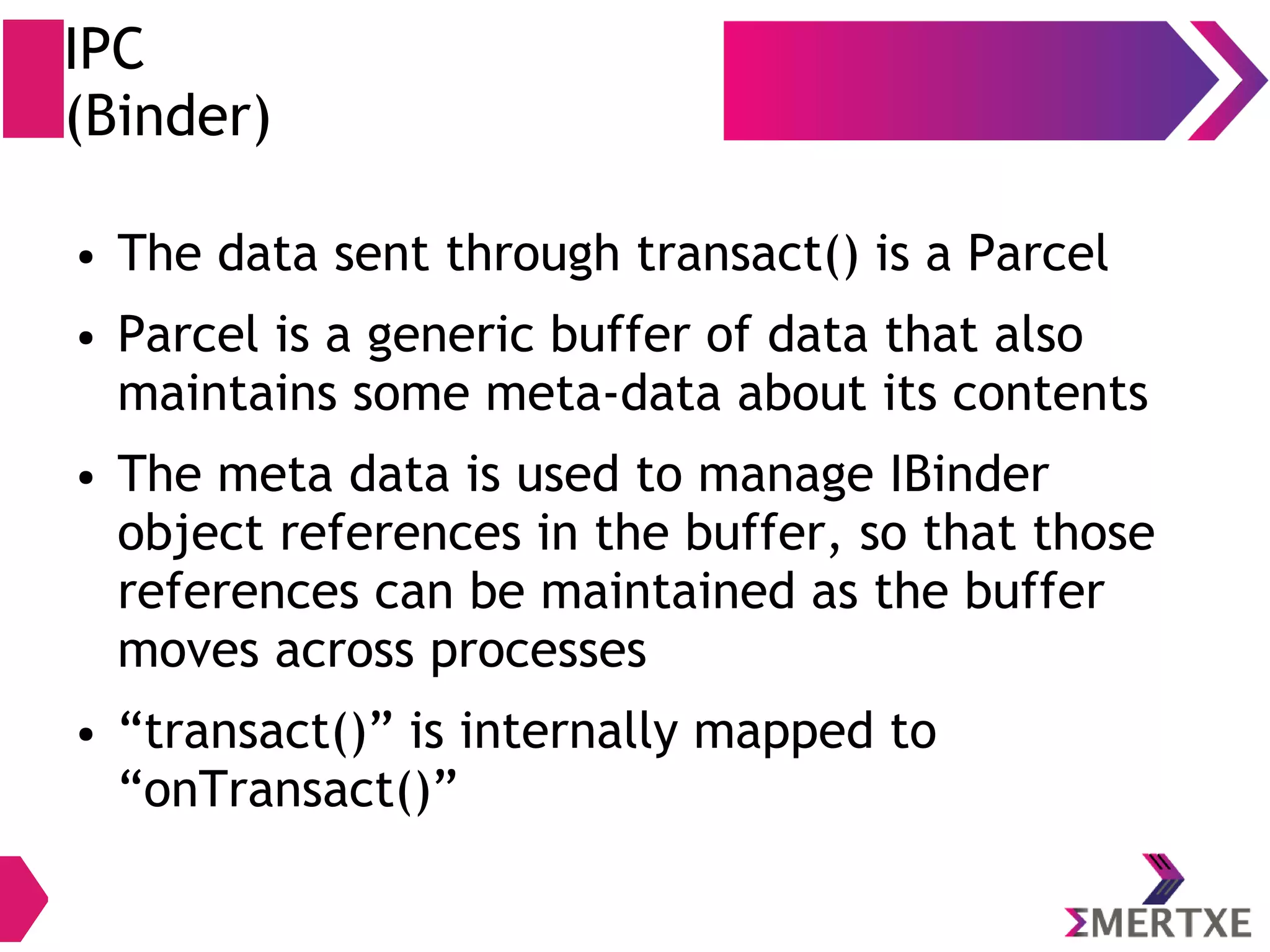 IPC (Binder)

• The data sent through transact() is a Parcel
• Parcel is a generic buffer of data that also maintains some meta-data about its contents
• The meta data is used to manage IBinder object references in the buffer, so that those references can be maintained as the buffer moves across processes
• “transact()” is internally mapped to “onTransact()”

ΣMERTXE